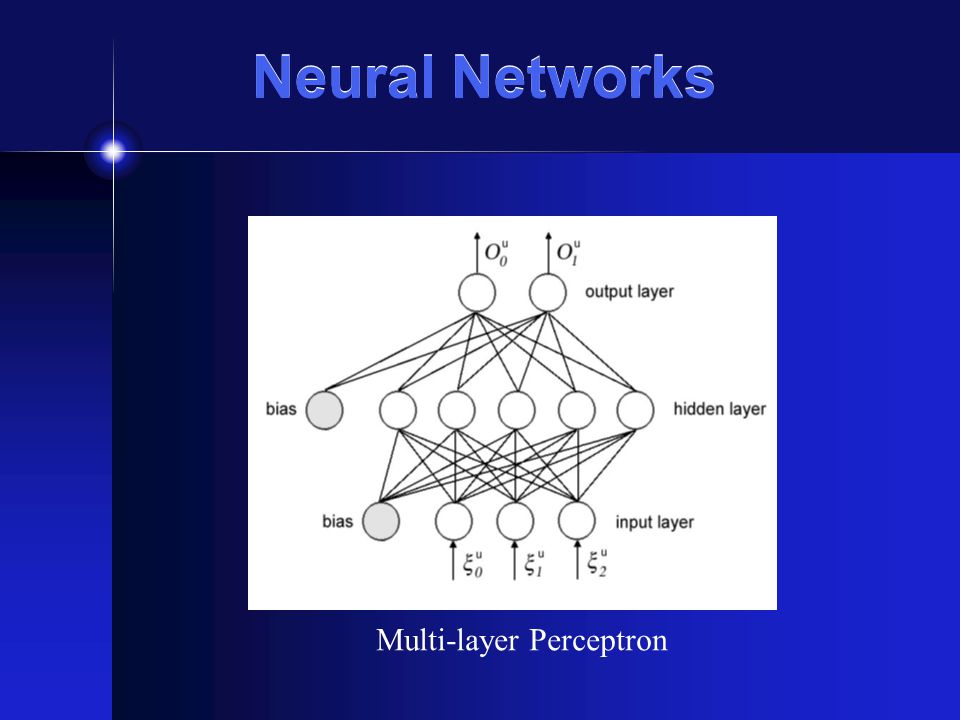 Neural Networks

$O_0^u$ $O_1^u$

output layer

bias

hidden layer

bias

input layer

$\xi_0^u$ $\xi_1^u$ $\xi_2^u$

Multi-layer Perceptron